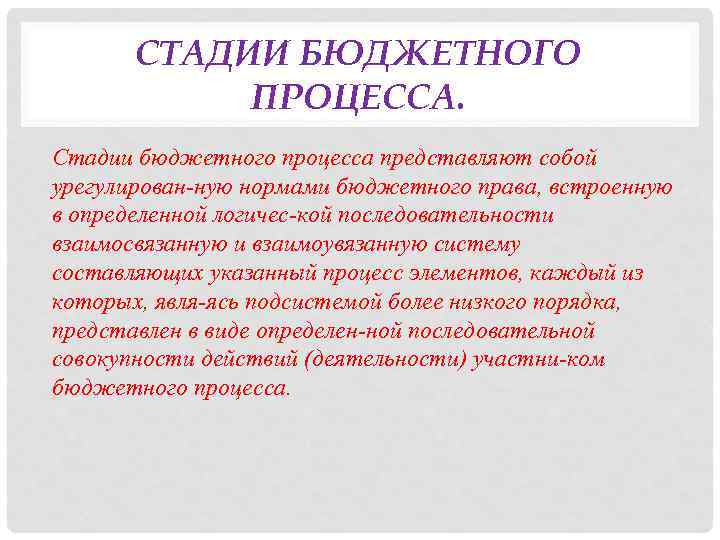 СТАДИИ БЮДЖЕТНОГО ПРОЦЕССА.

Стадии бюджетного процесса представляют собой урегулирован-ную нормами бюджетного права, встроенную в определенной логичес-кой последовательности взаимосвязанную и взаимоувязанную систему составляющих указанный процесс элементов, каждый из которых, явля-ясь подсистемой более низкого порядка, представлен в виде определен-ной последовательной совокупности действий (деятельности) участни-ком бюджетного процесса.